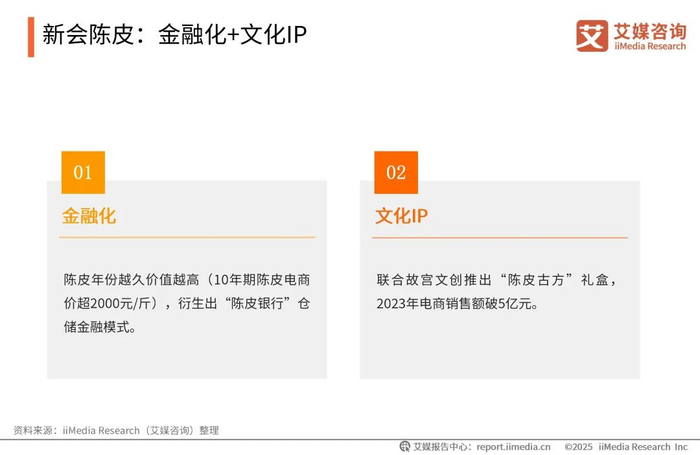 新会陈皮：金融化+文化IP

艾 艾媒咨询 iiMedia Research

01

金融化

陈皮年份越久价值越高（10年期陈皮电商价超2000元/斤），衍生出“陈皮银行”仓储金融模式。

02

文化IP

联合故宫文创推出“陈皮古方”礼盒，2023年电商销售额破5亿元。

资料来源：iiMedia Research（艾媒咨询）整理

艾媒报告中心：report.iimedia.cn ©2025 iiMedia Research Inc